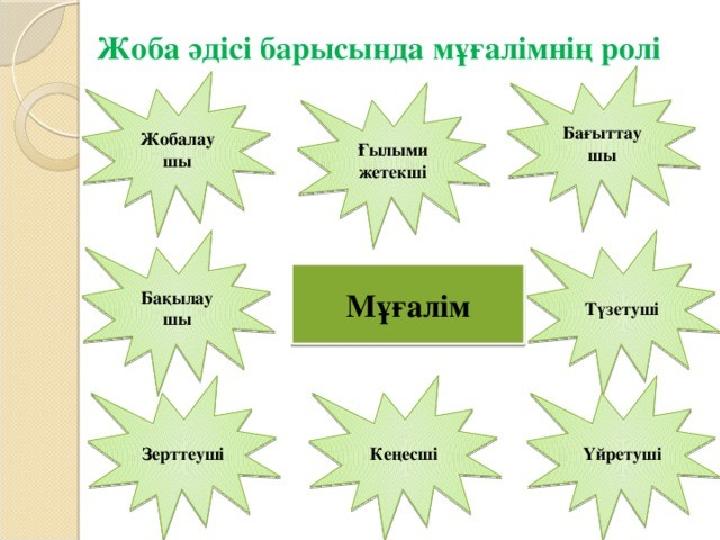 Жоба әдісі барысында мұғалімнің ролі

Жобалау шы

Ғылыми жетекші

Бағыттау шы

Бақылау шы

Мұғалім

Түзетуші

Зерттеуші

Кеңесші

Үйретуші